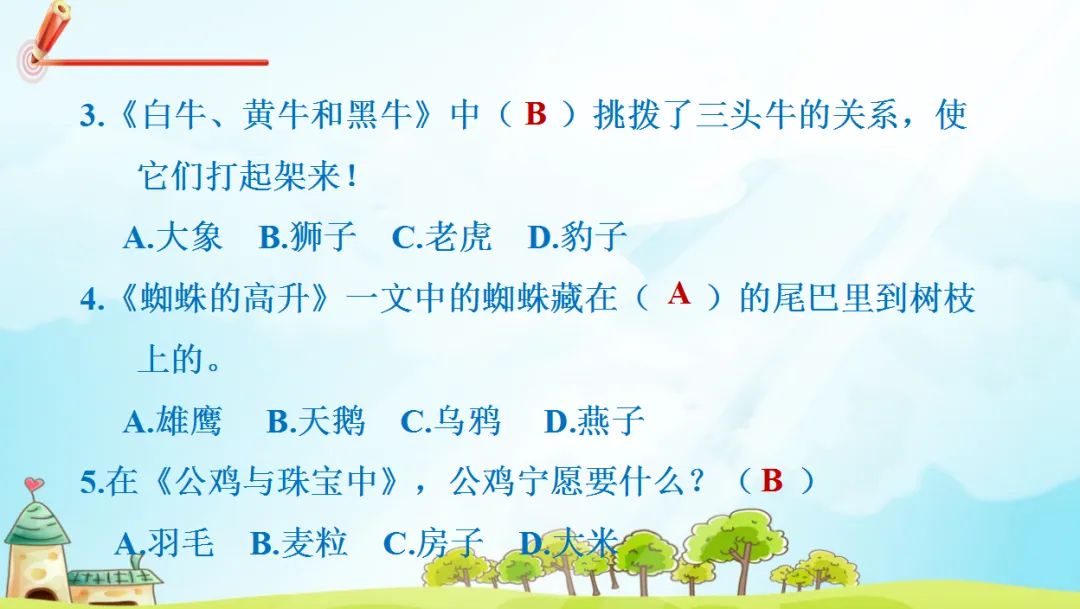 3.《白牛、黄牛和黑牛》中（ B ）挑拨了三头牛的关系，使它们打起架来！

A.大象　B.狮子　C.老虎　D.豹子

4.《蜘蛛的高升》一文中的蜘蛛藏在（ A ）的尾巴里到树枝上的。

A.雄鹰　B.天鹅　C.乌鸦　D.燕子

5.在《公鸡与珠宝中》，公鸡宁愿要什么？（ B ）

A.羽毛　B.麦粒　C.房子　D.大米